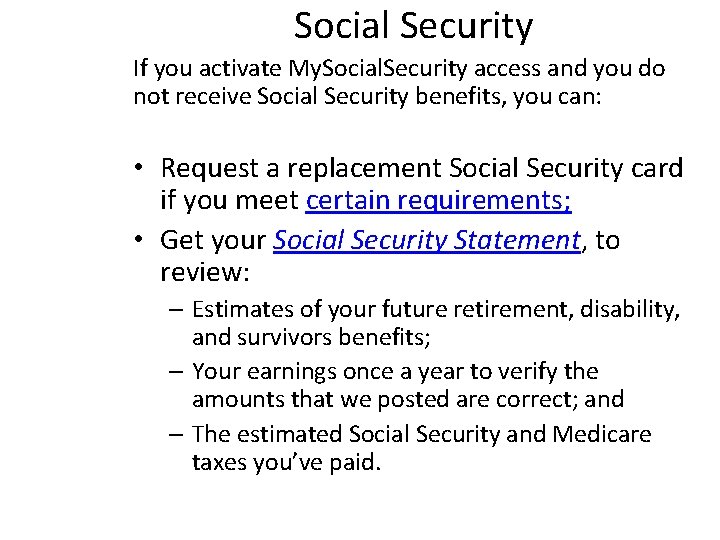 Social Security

If you activate MySocialSecurity access and you do not receive Social Security benefits, you can:

• Request a replacement Social Security card if you meet certain requirements;
• Get your Social Security Statement, to review:
– Estimates of your future retirement, disability, and survivors benefits;
– Your earnings once a year to verify the amounts that we posted are correct; and
– The estimated Social Security and Medicare taxes you've paid.